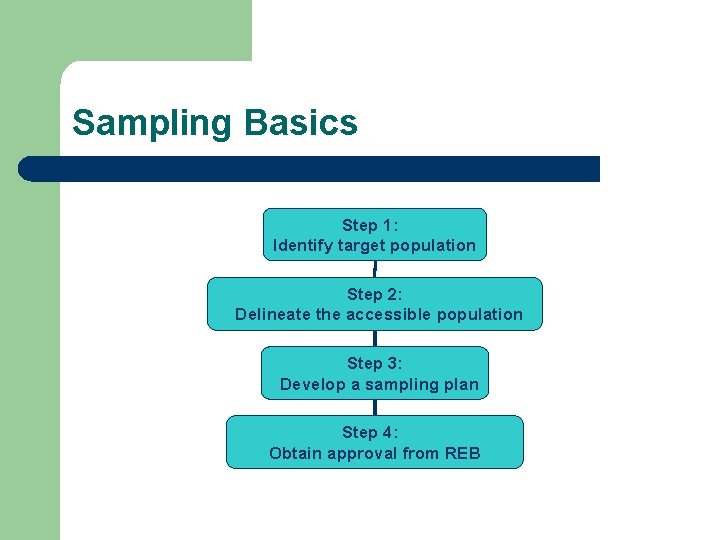 Sampling Basics

Step 1:
Identify target population

Step 2:
Delineate the accessible population

Step 3:
Develop a sampling plan

Step 4:
Obtain approval from REB